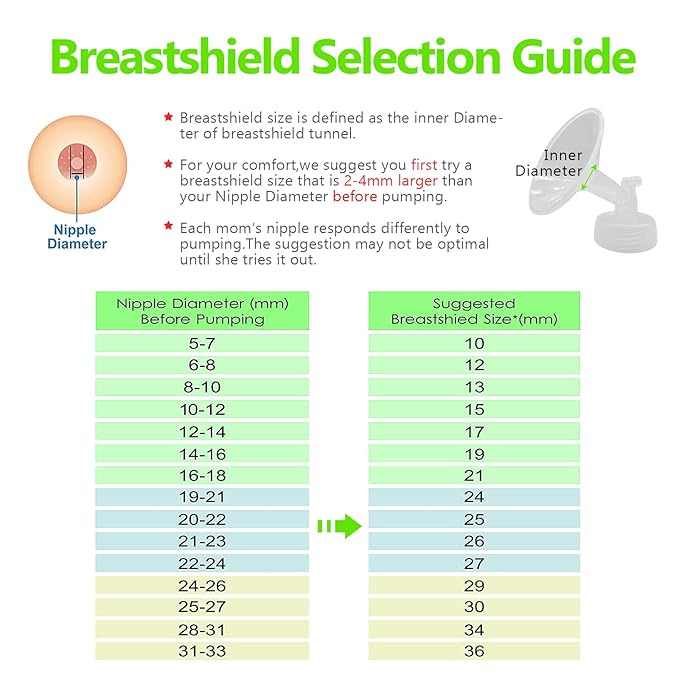 Breastshield Selection Guide

Nipple Diameter

★ Breastshield size is defined as the inner Diameter of breastshield tunnel.

★ For your comfort,we suggest you first try a breastshield size that is 2-4mm larger than your Nipple Diameter before pumping.

★ Each mom's nipple responds differently to pumping.The suggestion may not be optimal until she tries it out.

Inner Diameter

| Nipple Diameter (mm) Before Pumping | Suggested Breastshied Size*(mm) |
|---|---|
| 5-7 | 10 |
| 6-8 | 12 |
| 8-10 | 13 |
| 10-12 | 15 |
| 12-14 | 17 |
| 14-16 | 19 |
| 16-18 | 21 |
| 19-21 | 24 |
| 20-22 | 25 |
| 21-23 | 26 |
| 22-24 | 27 |
| 24-26 | 29 |
| 25-27 | 30 |
| 28-31 | 34 |
| 31-33 | 36 |